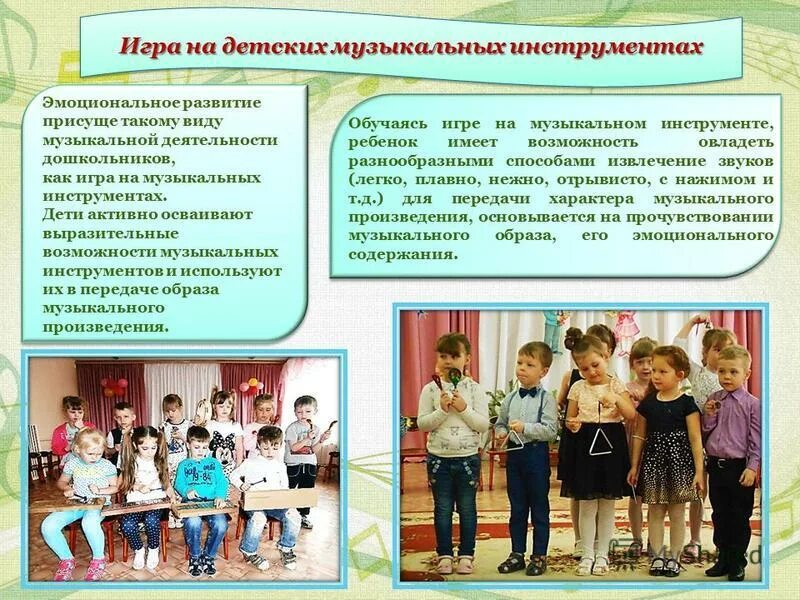 Игра на детских музыкальных инструментах

Эмоциональное развитие присуще такому виду музыкальной деятельности дошкольников, как игра на музыкальных инструментах.
Дети активно осваивают выразительные возможности музыкальных инструментов и используют их в передаче образа музыкального произведения.

Обучаясь игре на музыкальном инструменте, ребенок имеет возможность овладеть разнообразными способами извлечение звуков (легко, плавно, нежно, отрывисто, с нажимом и т.д.) для передачи характера музыкального произведения, основывается на прочувствовании музыкального образа, его эмоционального содержания.

MyShared